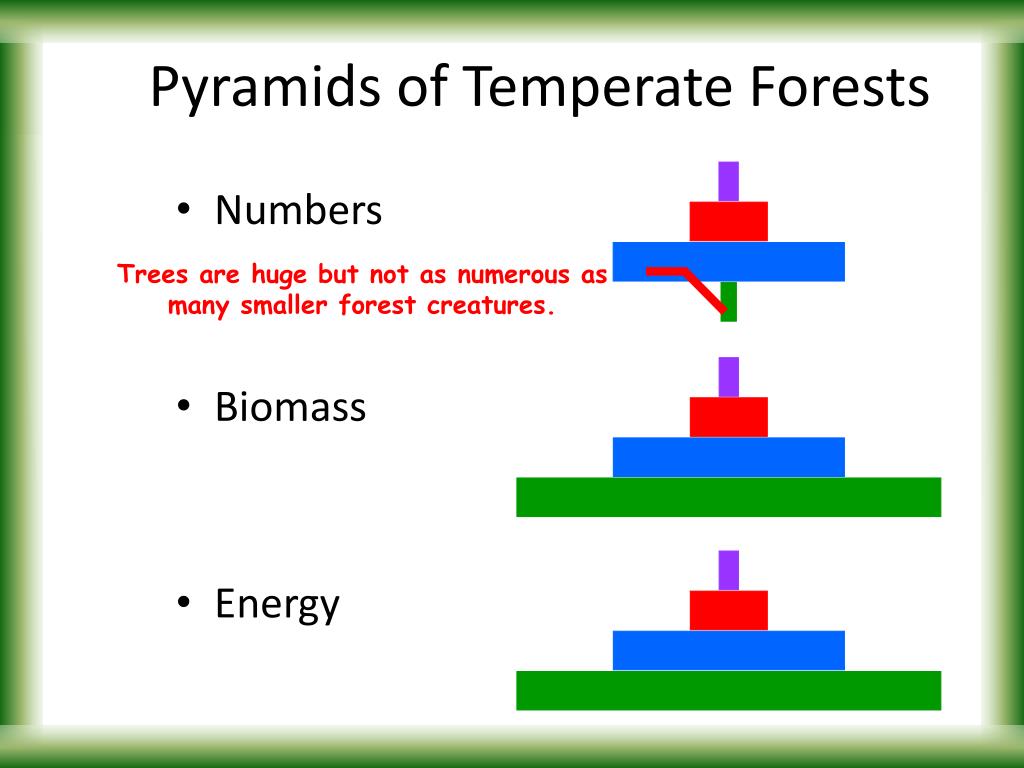 Pyramids of Temperate Forests

• Numbers

Trees are huge but not as numerous as many smaller forest creatures.

• Biomass

• Energy